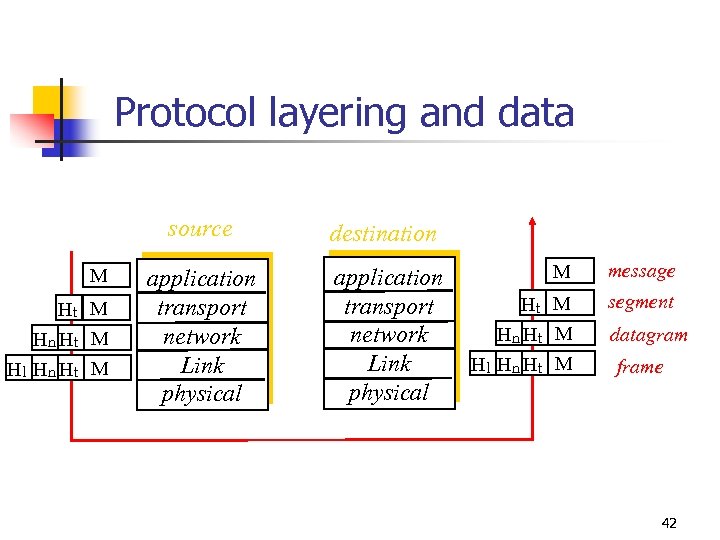 Protocol layering and data

source

M
$H_t$ M
$H_n$ $H_t$ M
$H_l$ $H_n$ $H_t$ M

application
transport
network
Link
physical

destination

application
transport
network
Link
physical

M
$H_t$ M
$H_n$ $H_t$ M
$H_l$ $H_n$ $H_t$ M

message
segment
datagram
frame

42